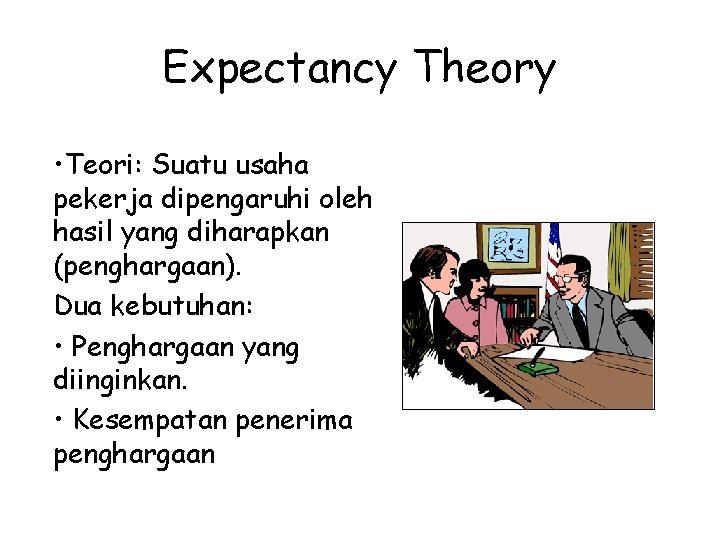 Expectancy Theory

•Teori: Suatu usaha pekerja dipengaruhi oleh hasil yang diharapkan (penghargaan).

Dua kebutuhan:

• Penghargaan yang diinginkan.

• Kesempatan penerima penghargaan